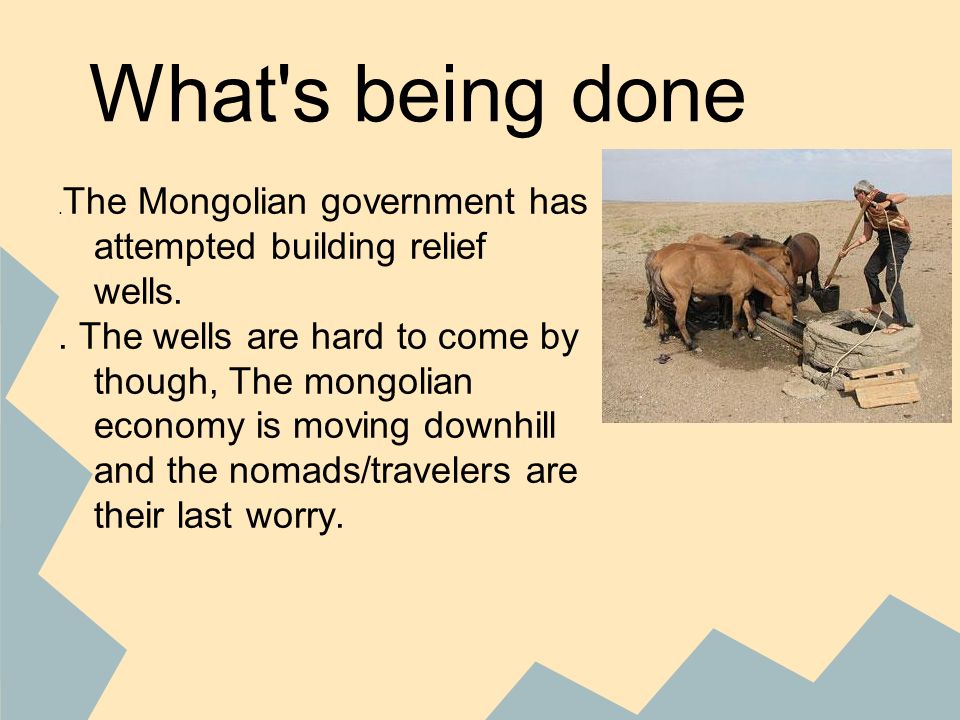 What's being done

.The Mongolian government has attempted building relief wells.

. The wells are hard to come by though, The mongolian economy is moving downhill and the nomads/travelers are their last worry.